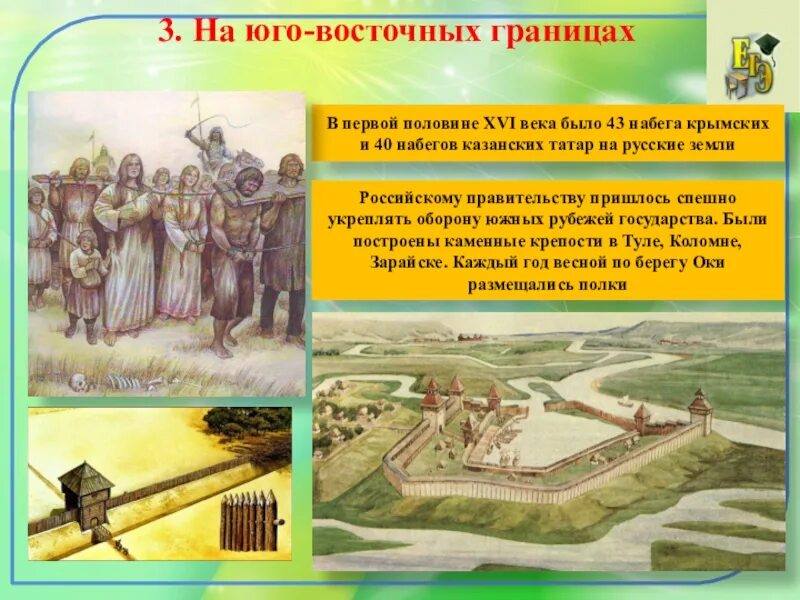 3. На юго-восточных границах

ЕГЭ

В первой половине XVI века было 43 набега крымских и 40 набегов казанских татар на русские земли

Российскому правительству пришлось спешно укреплять оборону южных рубежей государства. Были построены каменные крепости в Туле, Коломне, Зарайске. Каждый год весной по берегу Оки размещались полки